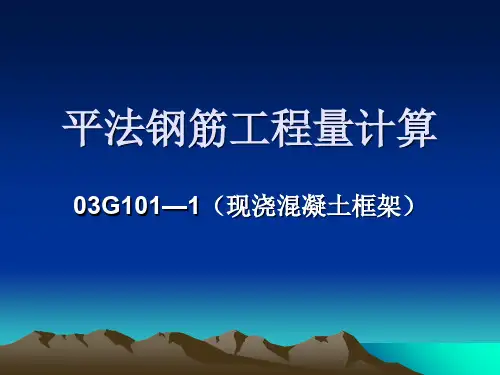 平法钢筋工程量计算

03G101—1（现浇混凝土框架）